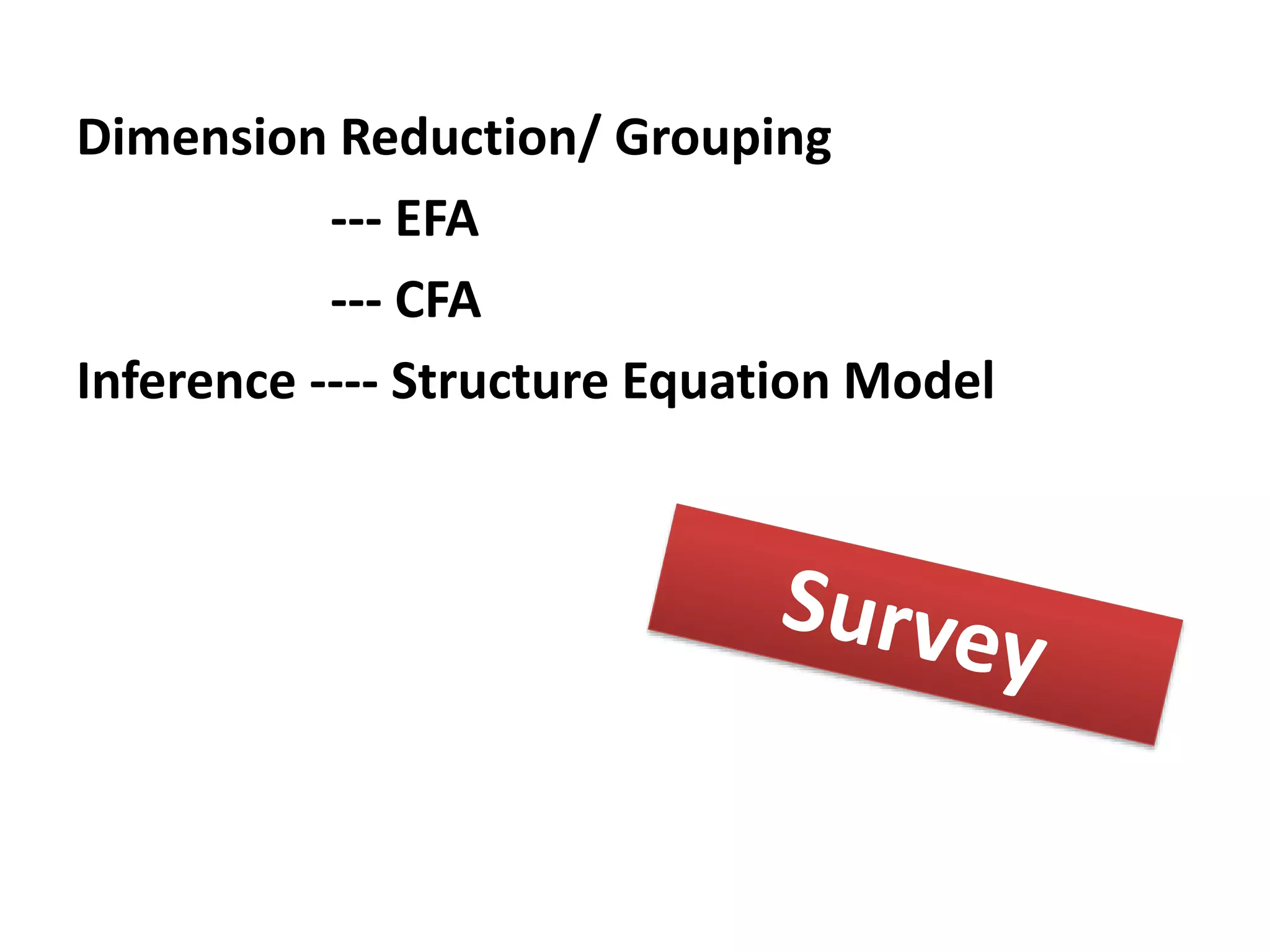 Dimension Reduction/ Grouping

--- EFA

--- CFA

Inference ---- Structure Equation Model

Survey